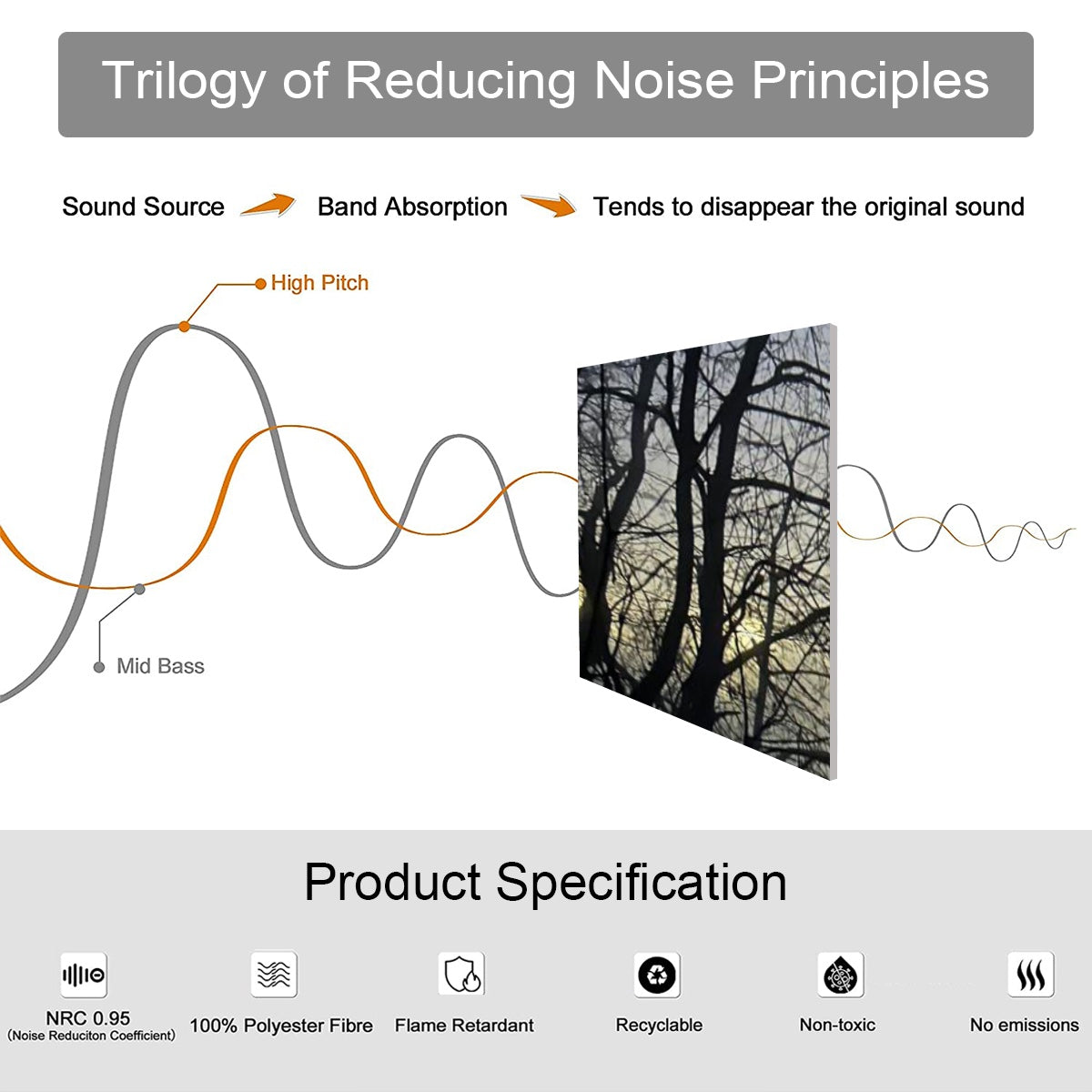 Trilogy of Reducing Noise Principles

Sound Source Band Absorption Tends to disappear the original sound

High Pitch

Mid Bass

Product Specification

NRC 0.95
(Noise Reduciton Coefficient)

100% Polyester Fibre

Flame Retardant

Recyclable

Non-toxic

No emissions